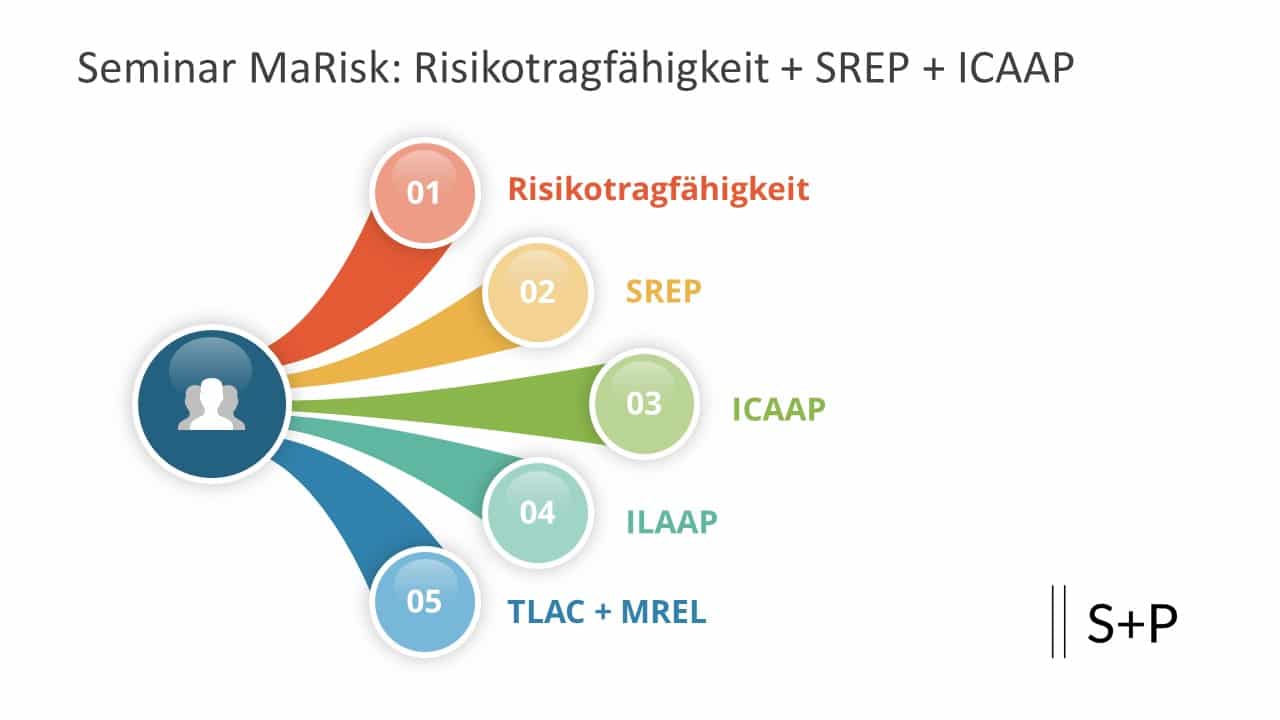 Seminar MaRisk: Risikotragfähigkeit + SREP + ICAAP

01 Risikotragfähigkeit

02 SREP

03 ICAAP

04 ILAAP

05 TLAC + MREL

S+P